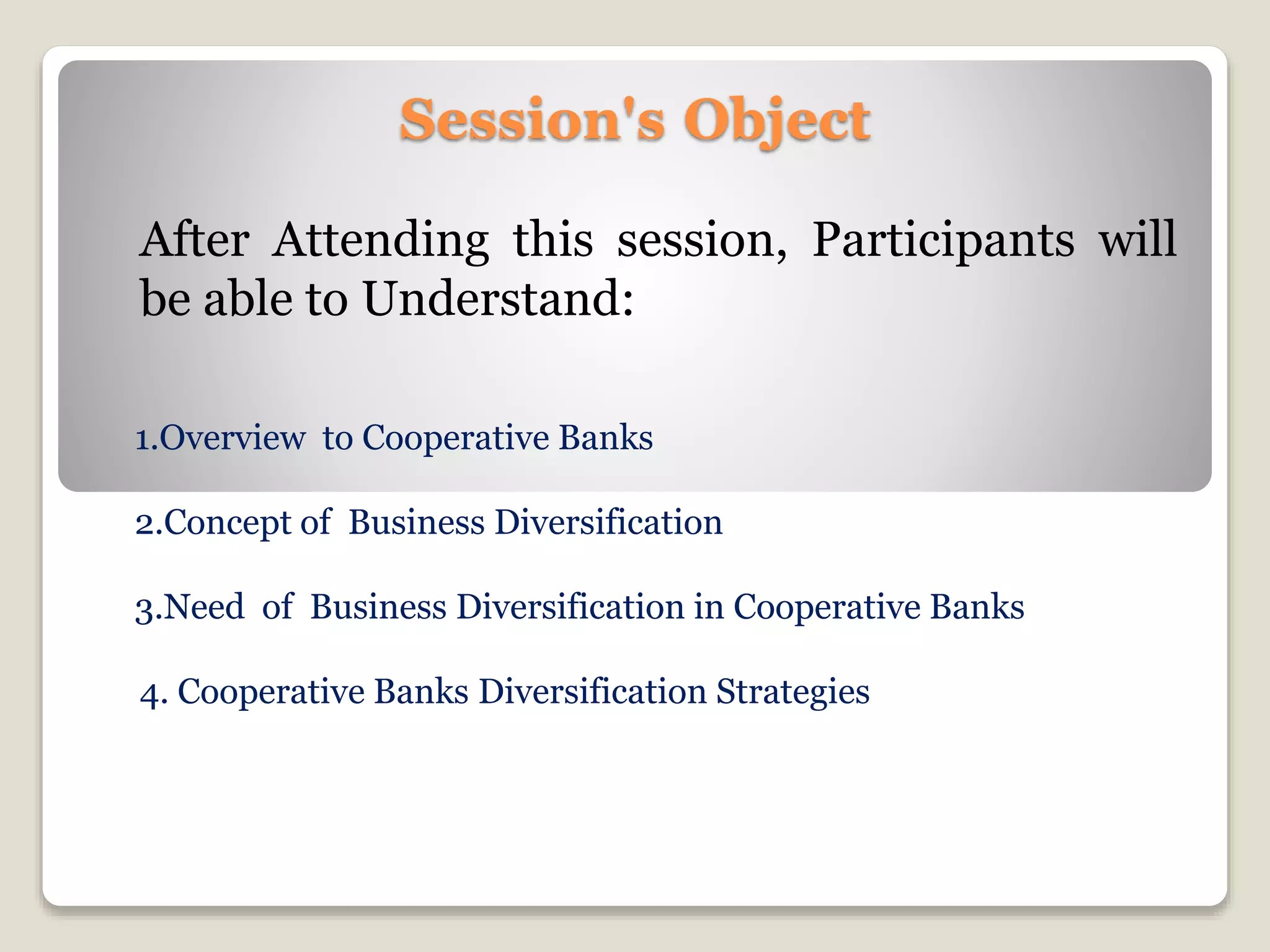 Session's Object

After Attending this session, Participants will be able to Understand:

1.Overview to Cooperative Banks

2.Concept of Business Diversification

3.Need of Business Diversification in Cooperative Banks

4. Cooperative Banks Diversification Strategies